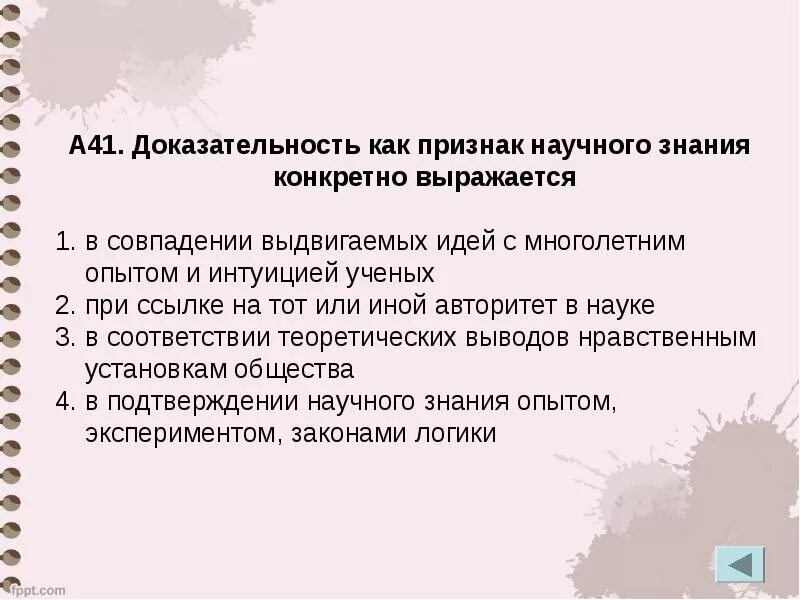 А41. Доказательность как признак научного знания конкретно выражается

1. в совпадении выдвигаемых идей с многолетним опытом и интуицией ученых
2. при ссылке на тот или иной авторитет в науке
3. в соответствии теоретических выводов нравственным установкам общества
4. в подтверждении научного знания опытом, экспериментом, законами логики

fppt.com